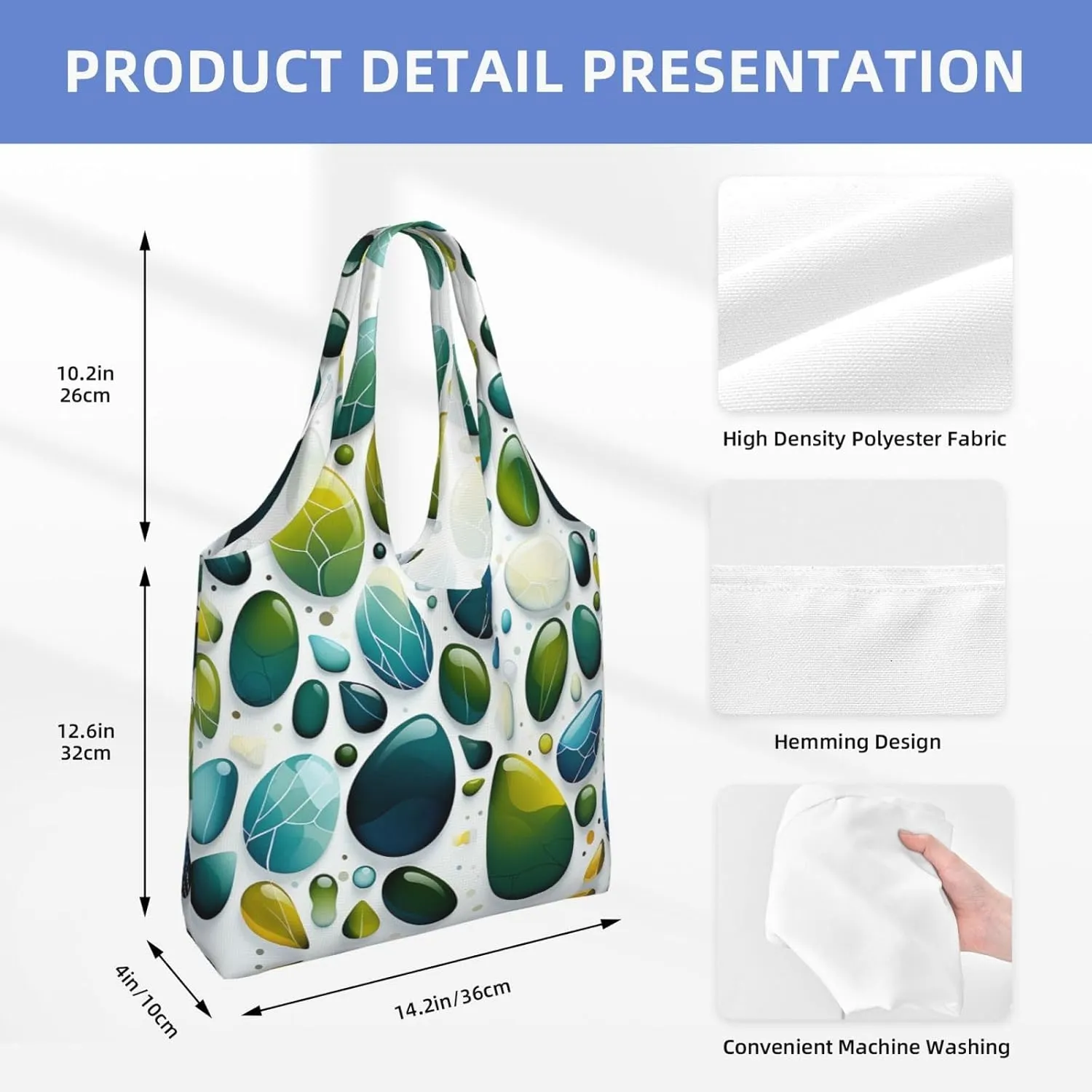 PRODUCT DETAIL PRESENTATION

10.2in
26cm

12.6in
32cm

4in/10cm

14.2in/36cm

High Density Polyester Fabric

Hemming Design

Convenient Machine Washing